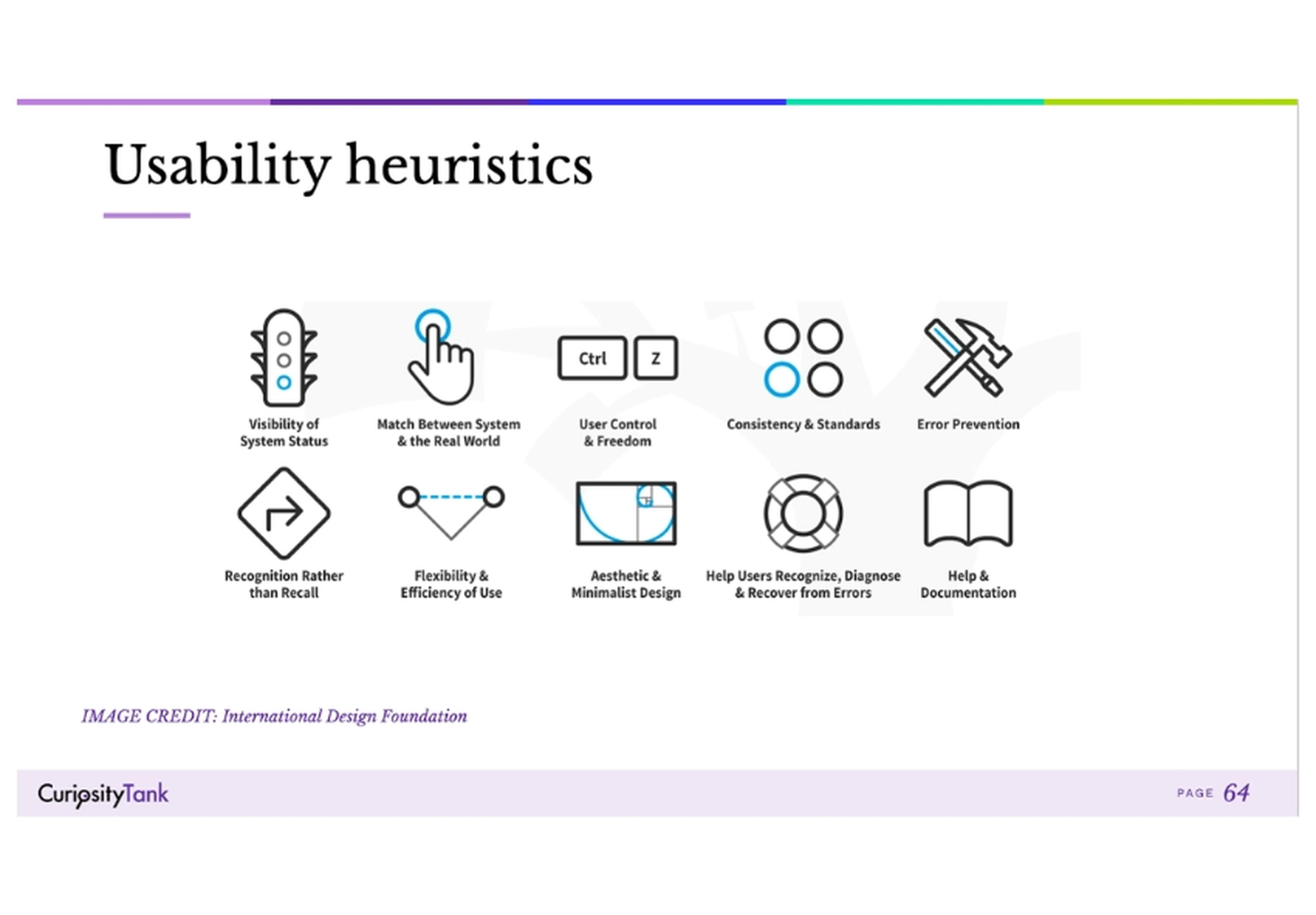 Usability heuristics

Ctrl Z

Visibility of System Status

Match Between System & the Real World

User Control & Freedom

Consistency & Standards

Error Prevention

Recognition Rather than Recall

Flexibility & Efficiency of Use

Aesthetic & Minimalist Design

Help Users Recognize, Diagnose & Recover from Errors

Help & Documentation

IMAGE CREDIT: International Design Foundation

CuriosityTank

PAGE 64